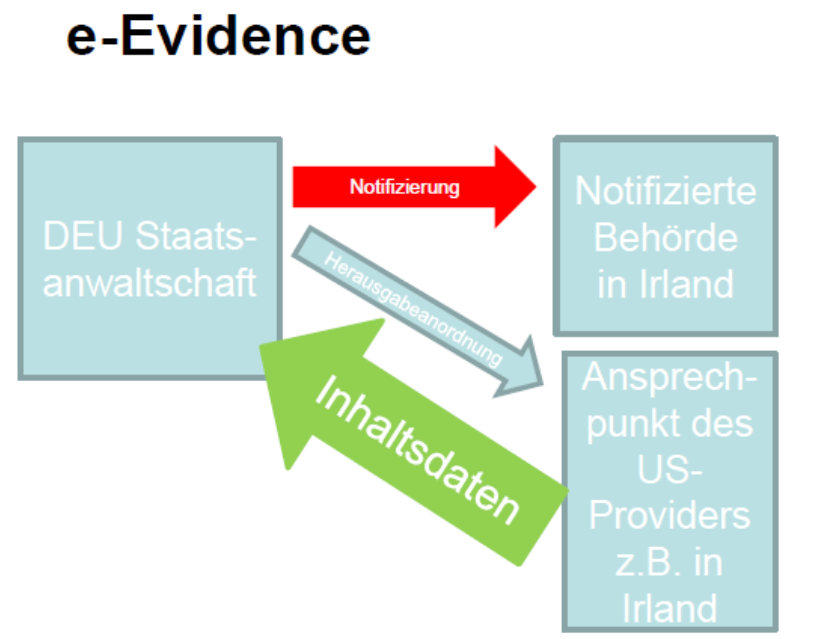 e-Evidence

DEU Staatsanwaltschaft

Notifizierung

Notifizierte Behörde in Irland

Herausgabeanordnung

Inhaltsdaten

Ansprechpunkt des US-Providers z.B. in Irland